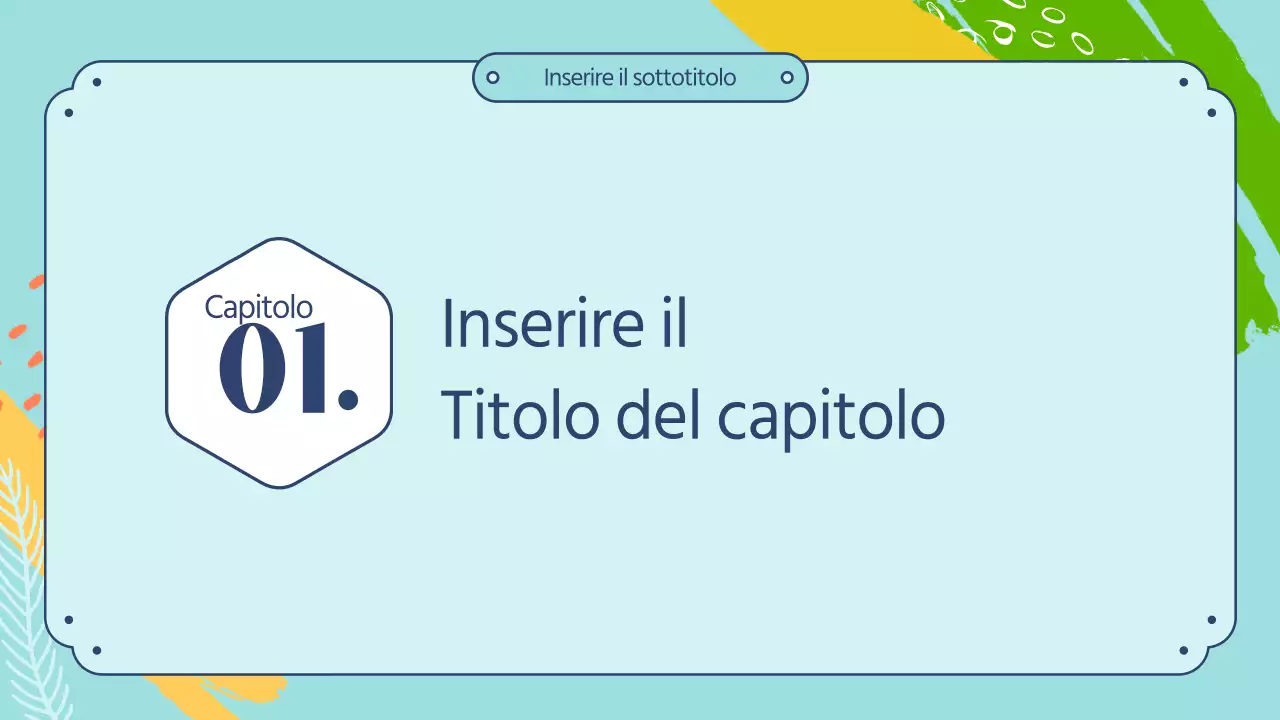 Inserire il sottotitolo

Capitolo
01.

Inserire il
Titolo del capitolo